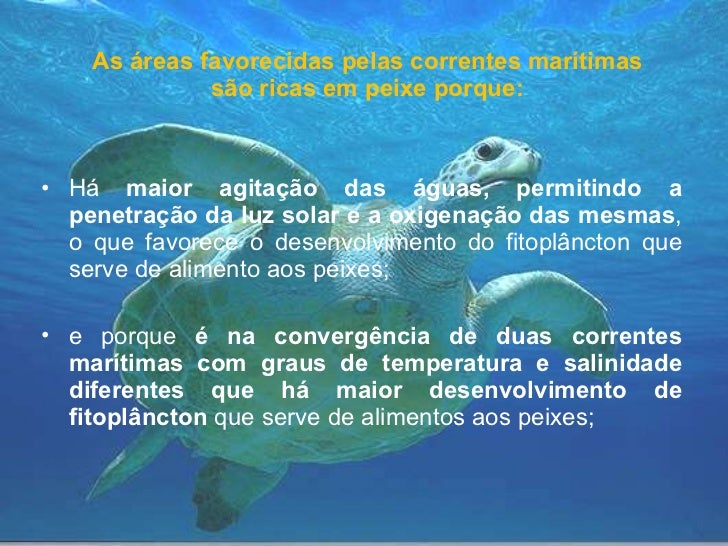 As áreas favorecidas pelas correntes marítimas são ricas em peixe porque:

• Há maior agitação das águas, permitindo a penetração da luz solar e a oxigenação das mesmas, o que favorece o desenvolvimento do fitoplâncton que serve de alimento aos peixes;

• e porque é na convergência de duas correntes marítimas com graus de temperatura e salinidade diferentes que há maior desenvolvimento de fitoplâncton que serve de alimentos aos peixes;